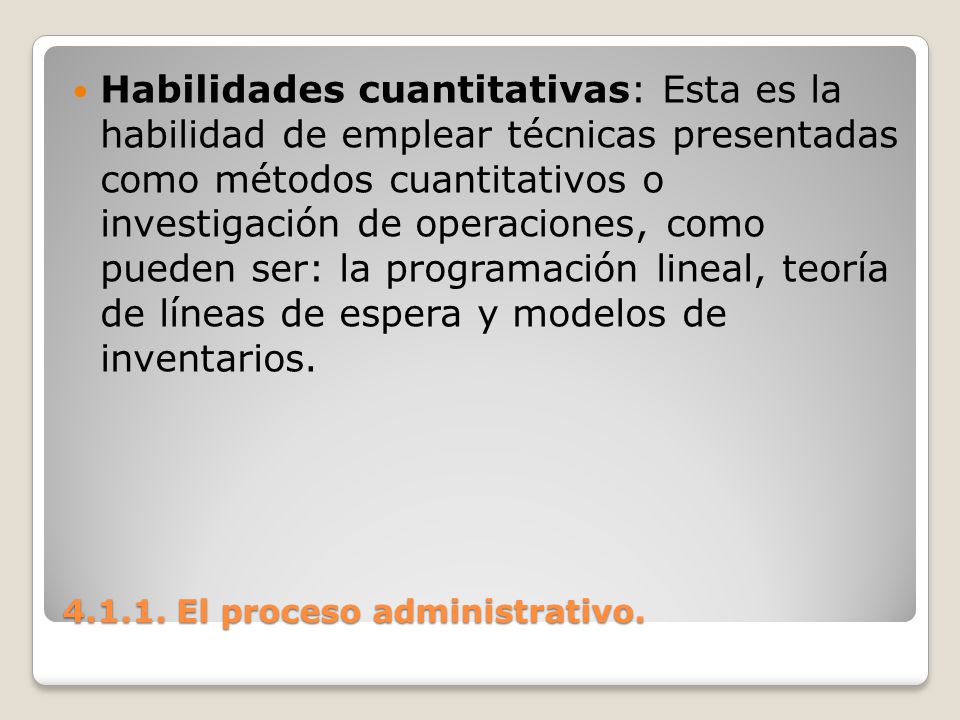 Habilidades cuantitativas: Esta es la habilidad de emplear técnicas presentadas como métodos cuantitativos o investigación de operaciones, como pueden ser: la programación lineal, teoría de líneas de espera y modelos de inventarios.

4.1.1. El proceso administrativo.